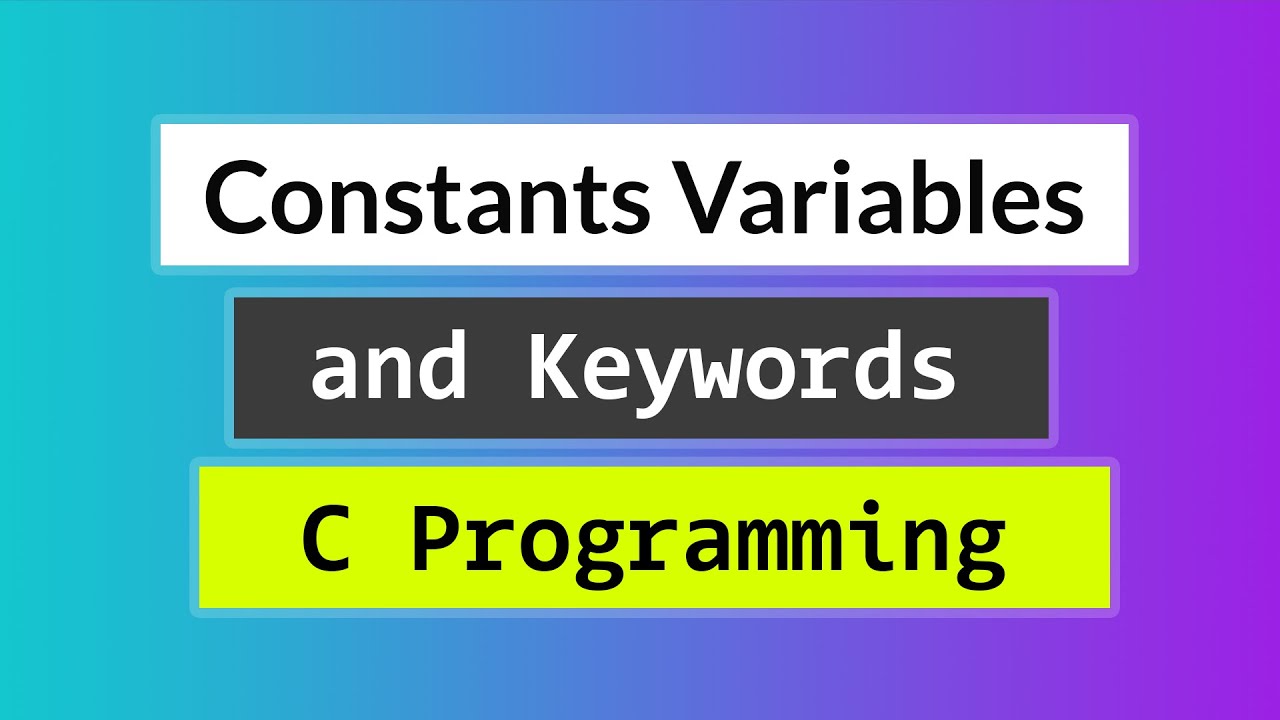 Constants Variables

and Keywords

C Programming